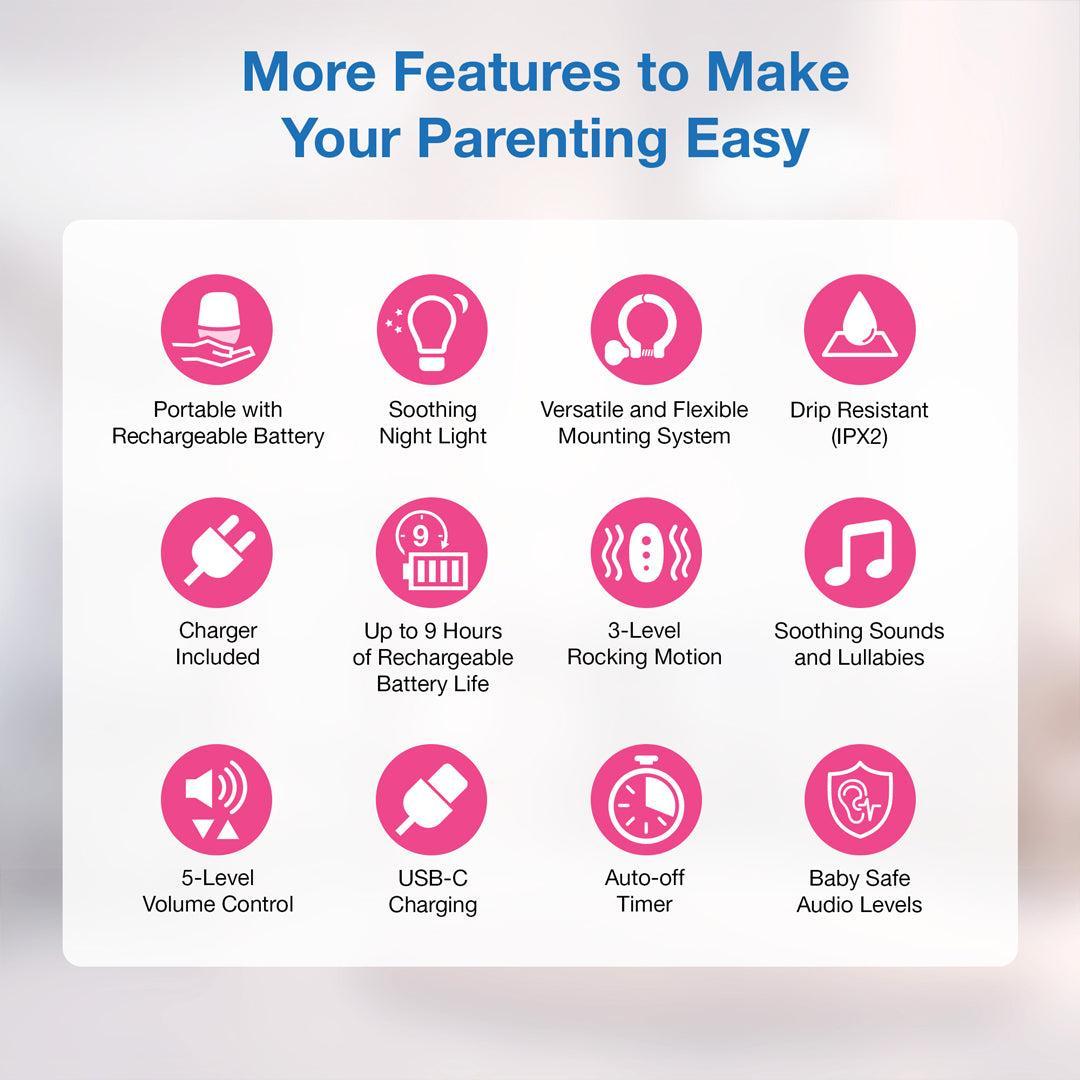 More Features to Make Your Parenting Easy

Portable with Rechargeable Battery

Soothing Night Light

Versatile and Flexible Mounting System

Drip Resistant (IPX2)

Charger Included

9

Up to 9 Hours of Rechargeable Battery Life

3-Level Rocking Motion

Soothing Sounds and Lullabies

5-Level Volume Control

USB-C Charging

Auto-off Timer

Baby Safe Audio Levels